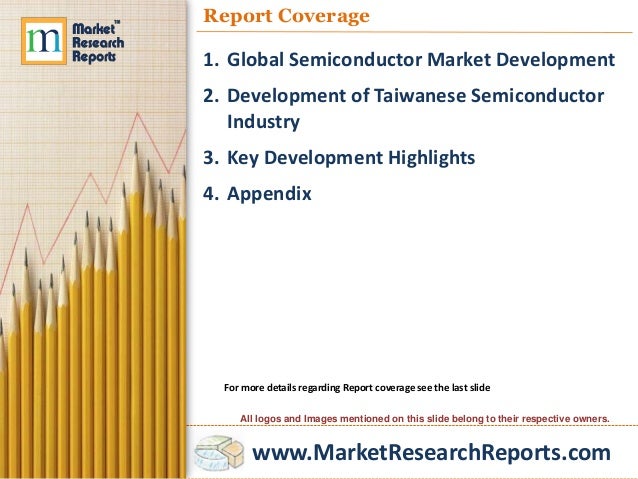 m Market™ Research Reports

Report Coverage

1. Global Semiconductor Market Development
2. Development of Taiwanese Semiconductor Industry
3. Key Development Highlights
4. Appendix

For more details regarding Report coverage see the last slide

All logos and Images mentioned on this slide belong to their respective owners.

www.MarketResearchReports.com